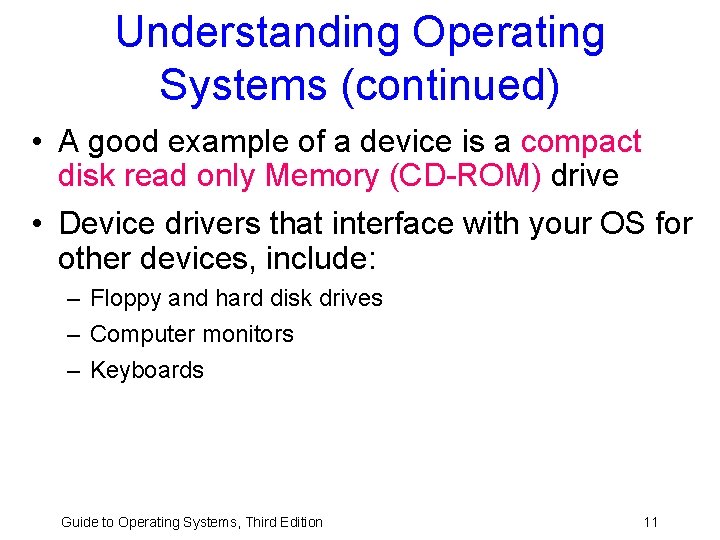 Understanding Operating Systems (continued)

• A good example of a device is a compact disk read only Memory (CD-ROM) drive

• Device drivers that interface with your OS for other devices, include:

– Floppy and hard disk drives

– Computer monitors

– Keyboards

Guide to Operating Systems, Third Edition

11